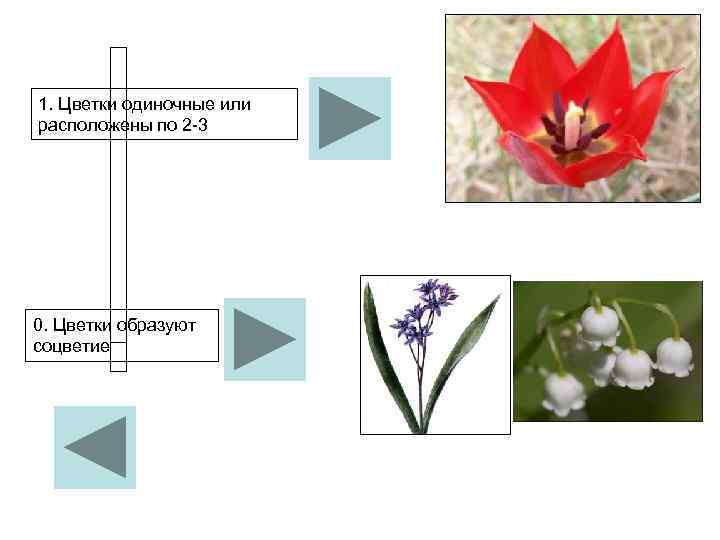 1. Цветки одиночные или расположены по 2-3

0. Цветки образуют соцветие